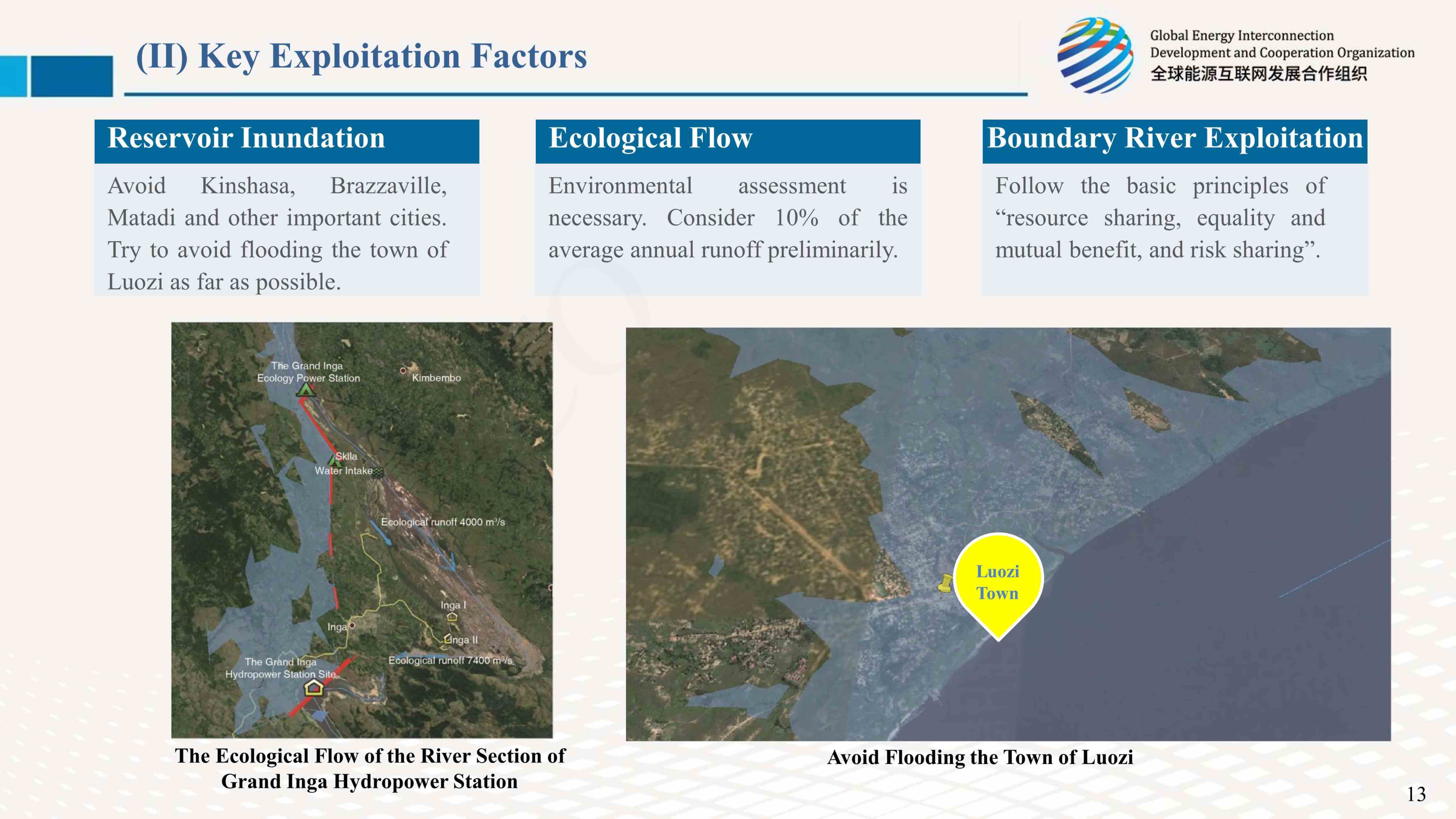 (II) Key Exploitation Factors

Global Energy Interconnection Development and Cooperation Organization
全球能源互联网发展合作组织

Reservoir Inundation

Avoid Kinshasa, Brazzaville, Matadi and other important cities. Try to avoid flooding the town of Luozi as far as possible.

Ecological Flow

Environmental assessment is necessary. Consider 10% of the average annual runoff preliminarily.

Boundary River Exploitation

Follow the basic principles of “resource sharing, equality and mutual benefit, and risk sharing”.

The Grand Inga Ecology Power Station
Kimbembo
Skila Water Intake
Ecological runoff 4000 m³/s
Inga I
Inga
Inga II
Ecological runoff 7400 m³/s
The Grand Inga Hydropower Station Site

The Ecological Flow of the River Section of Grand Inga Hydropower Station

Luozi Town

Avoid Flooding the Town of Luozi

13